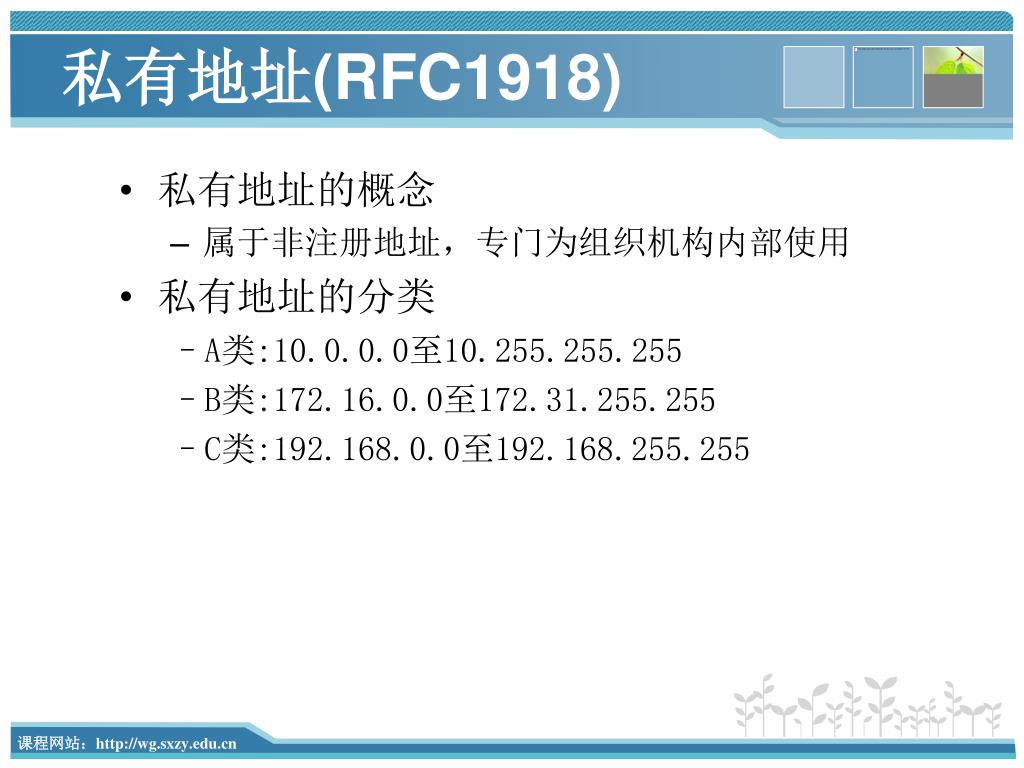 私有地址(RFC1918)

• 私有地址的概念
– 属于非注册地址，专门为组织机构内部使用

• 私有地址的分类
– A类:10.0.0.0至10.255.255.255
– B类:172.16.0.0至172.31.255.255
– C类:192.168.0.0至192.168.255.255

课程网站：http://wg.sxzy.edu.cn